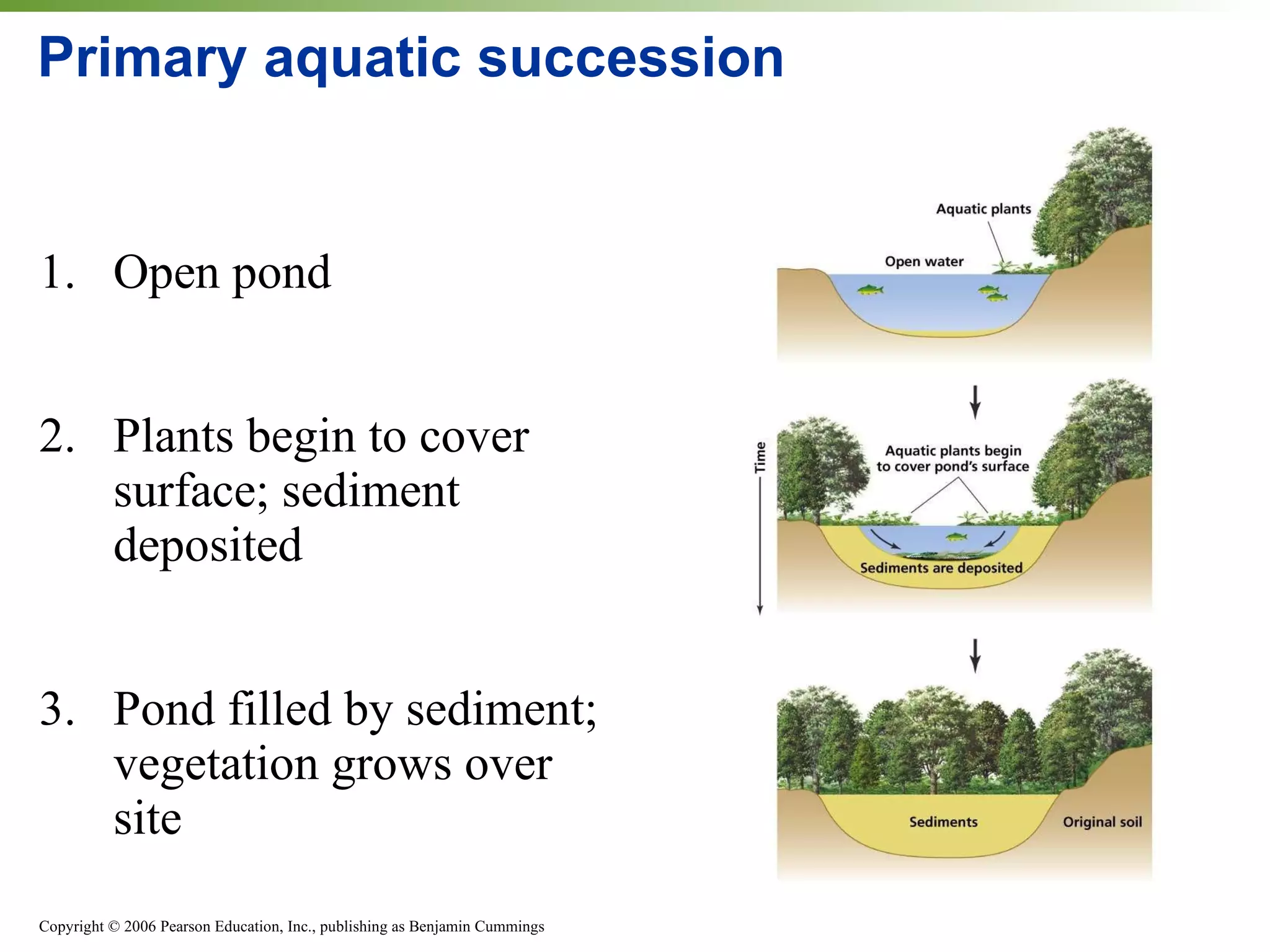 Primary aquatic succession

1. Open pond

2. Plants begin to cover surface; sediment deposited

3. Pond filled by sediment; vegetation grows over site

Aquatic plants

Open water

Time

Aquatic plants begin to cover pond's surface

Sediments are deposited

Sediments

Original soil

Copyright © 2006 Pearson Education, Inc., publishing as Benjamin Cummings